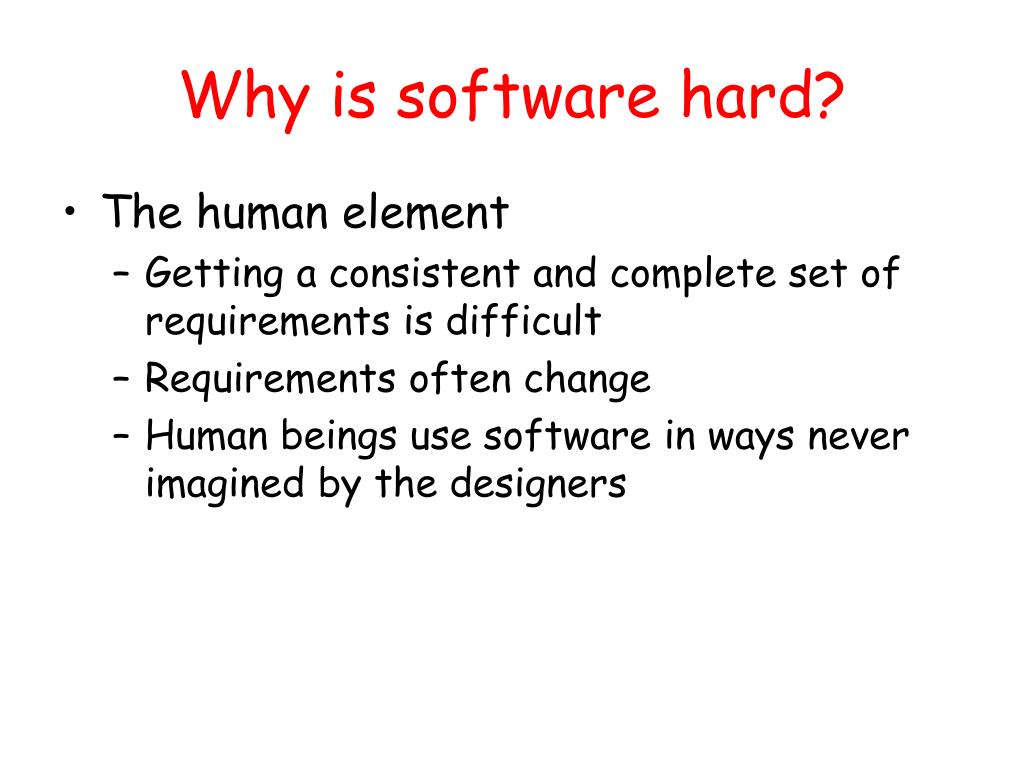 Why is software hard?

• The human element
– Getting a consistent and complete set of requirements is difficult
– Requirements often change
– Human beings use software in ways never imagined by the designers